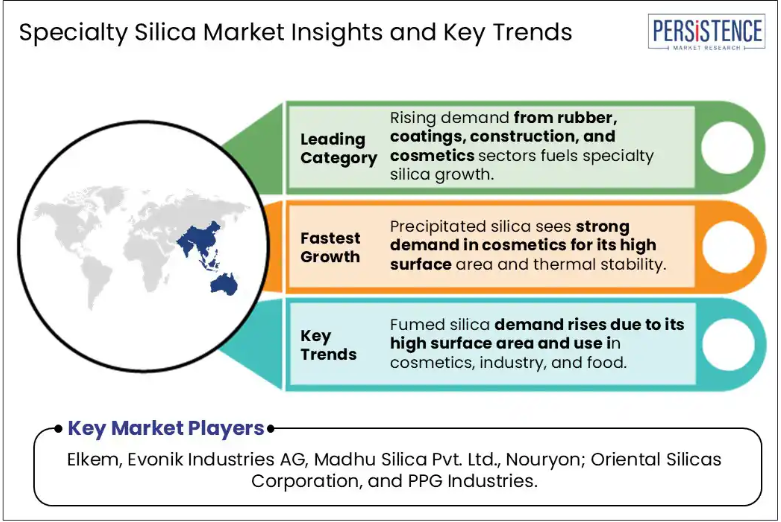 Specialty Silica Market Insights and Key Trends

PERSISTENCE
MARKET RESEARCH

Leading Category

Rising demand from rubber, coatings, construction, and cosmetics sectors fuels specialty silica growth.

Fastest Growth

Precipitated silica sees strong demand in cosmetics for its high surface area and thermal stability.

Key Trends

Fumed silica demand rises due to its high surface area and use in cosmetics, industry, and food.

Key Market Players

Elkem, Evonik Industries AG, Madhu Silica Pvt. Ltd., Nouryon; Oriental Silicas Corporation, and PPG Industries.